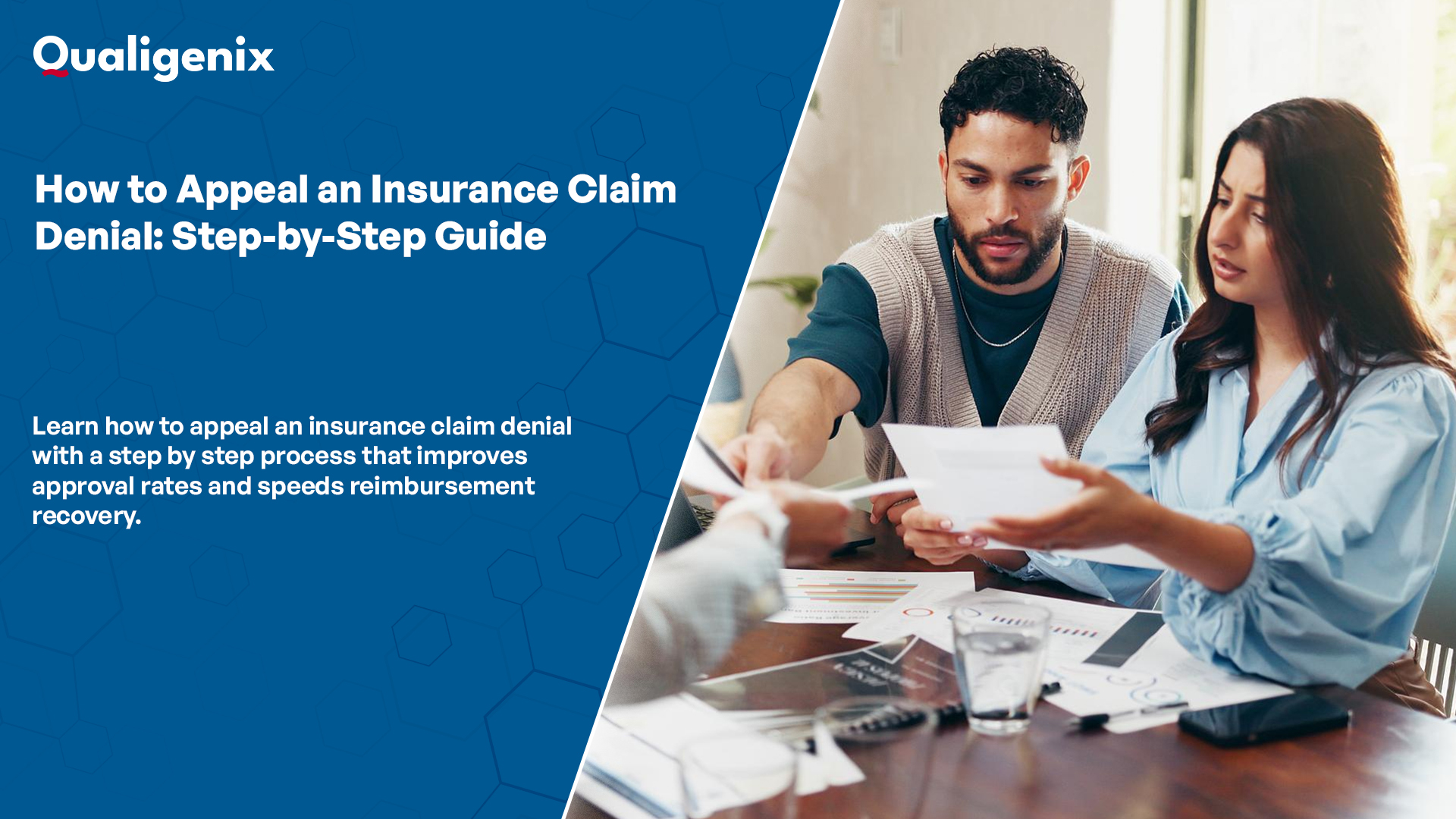 Qualigenix

How to Appeal an Insurance Claim Denial: Step-by-Step Guide

Learn how to appeal an insurance claim denial with a step by step process that improves approval rates and speeds reimbursement recovery.